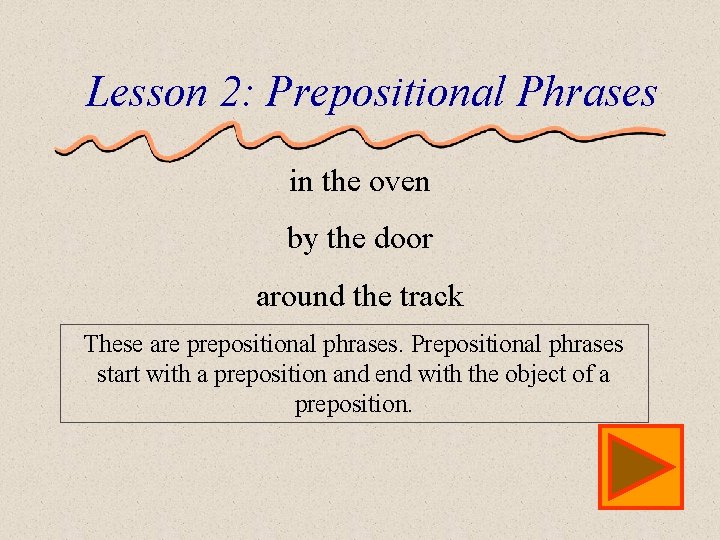 Lesson 2: Prepositional Phrases

in the oven

by the door

around the track

These are prepositional phrases. Prepositional phrases start with a preposition and end with the object of a preposition.